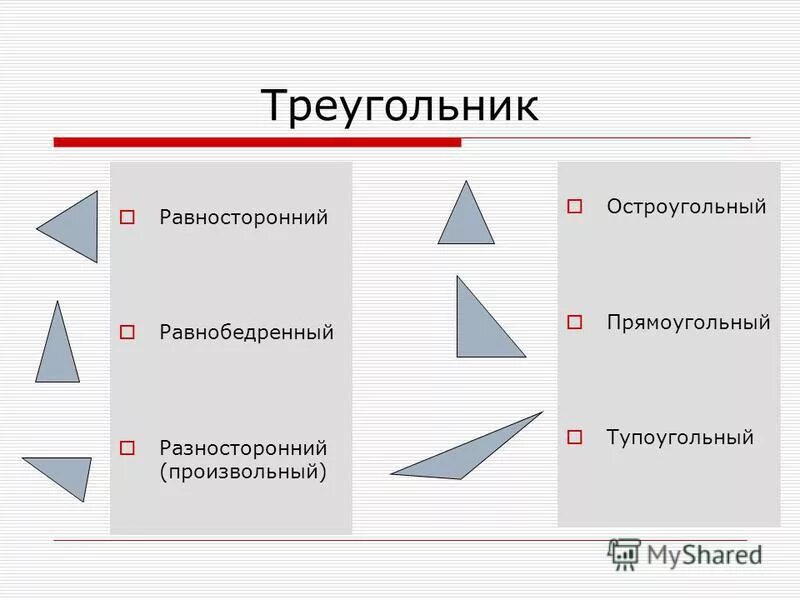 Треугольник

Равносторонний

Равнобедренный

Разносторонний (произвольный)

Остроугольный

Прямоугольный

Тупоугольный

MyShared